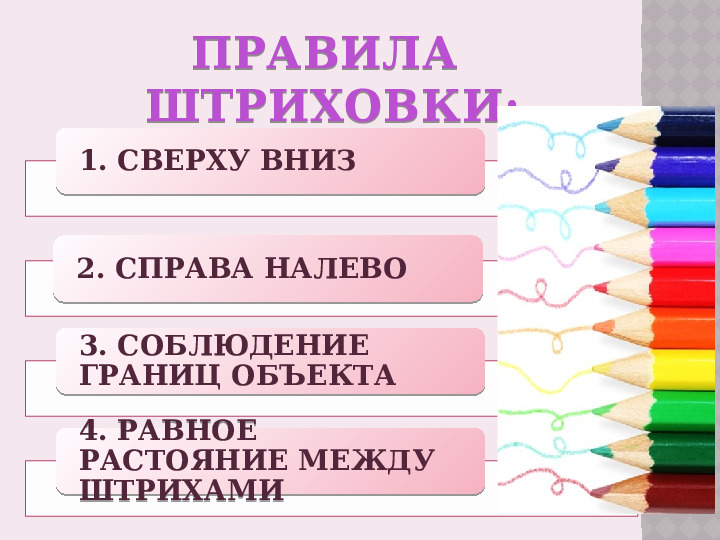 ПРАВИЛА ШТРИХОВКИ:

1. СВЕРХУ ВНИЗ

2. СПРАВА НАЛЕВО

3. СОБЛЮДЕНИЕ ГРАНИЦ ОБЪЕКТА

4. РАВНОЕ РАСТОЯНИЕ МЕЖДУ ШТРИХАМИ